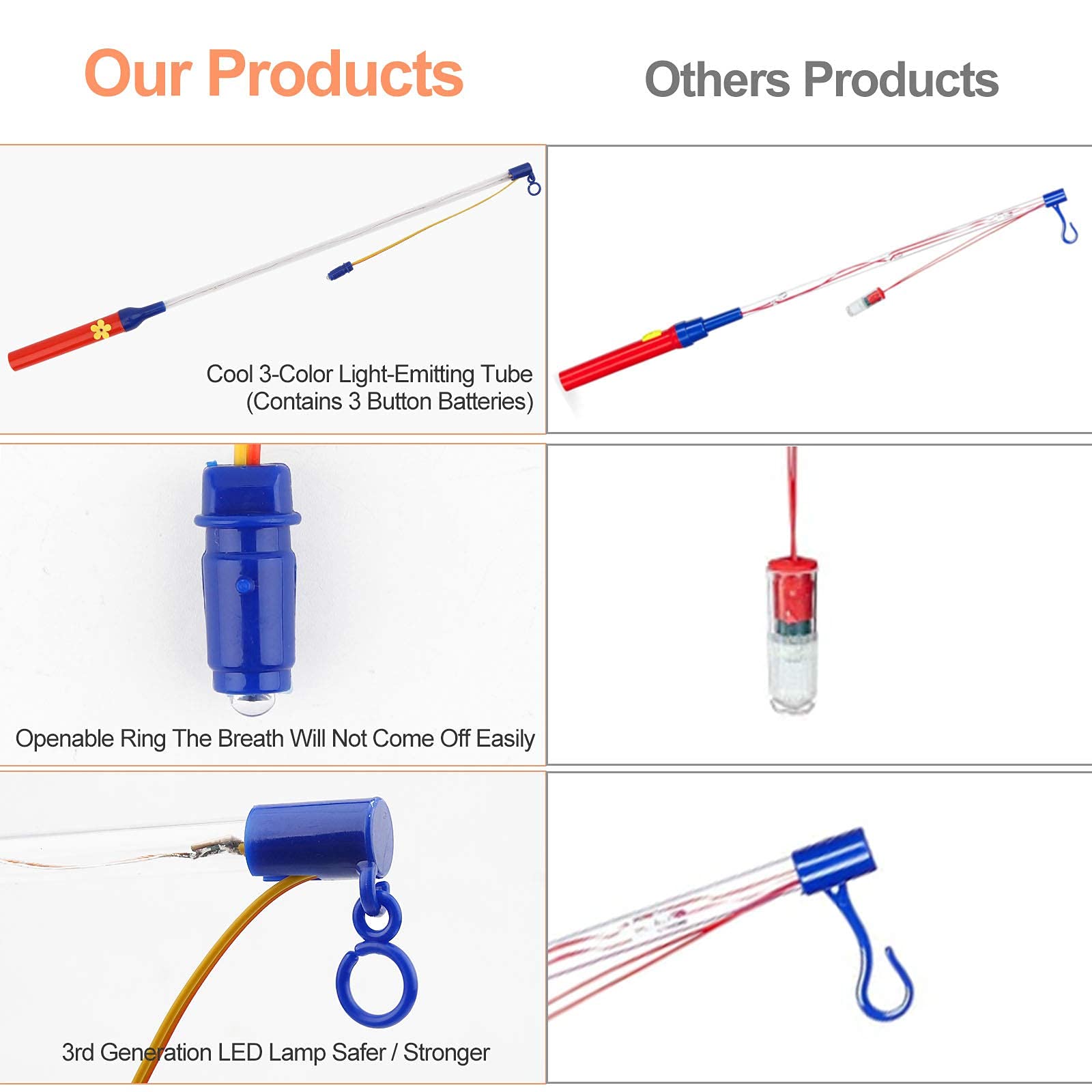 Our Products

Others Products

Cool 3-Color Light-Emitting Tube
(Contains 3 Button Batteries)

Openable Ring The Breath Will Not Come Off Easily

3rd Generation LED Lamp Safer / Stronger